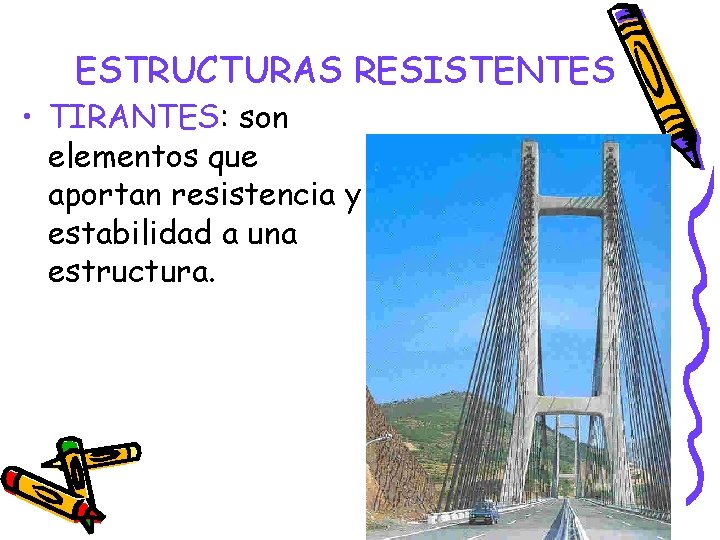 ESTRUCTURAS RESISTENTES

• TIRANTES: son elementos que aportan resistencia y estabilidad a una estructura.